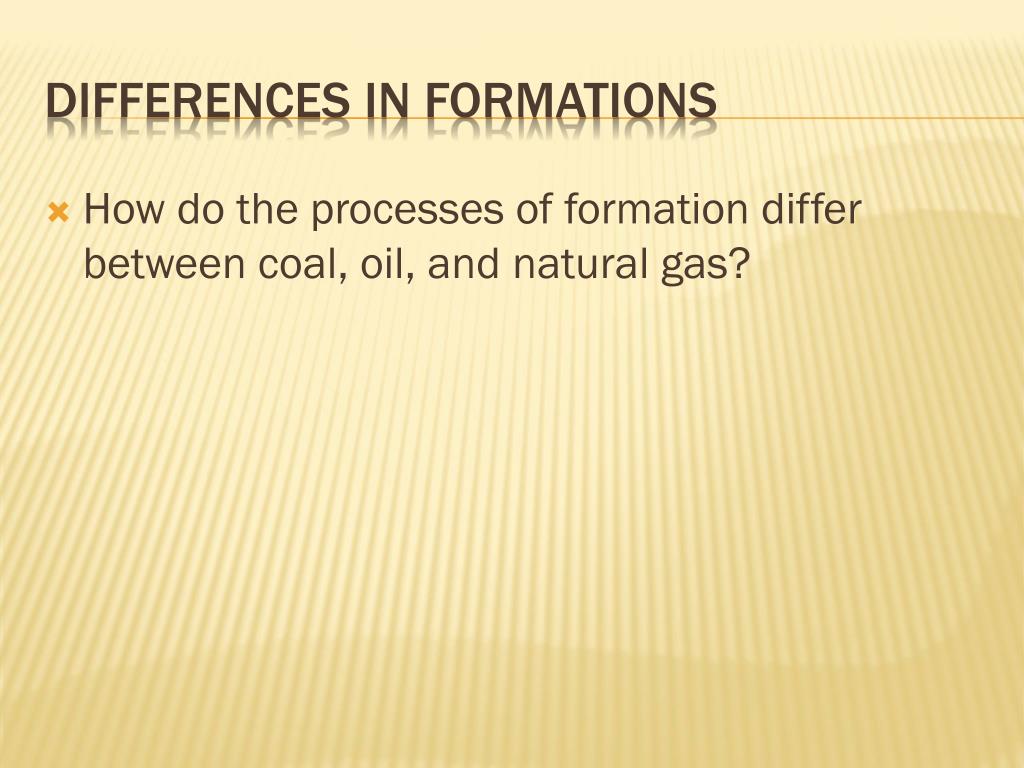 DIFFERENCES IN FORMATIONS

How do the processes of formation differ between coal, oil, and natural gas?